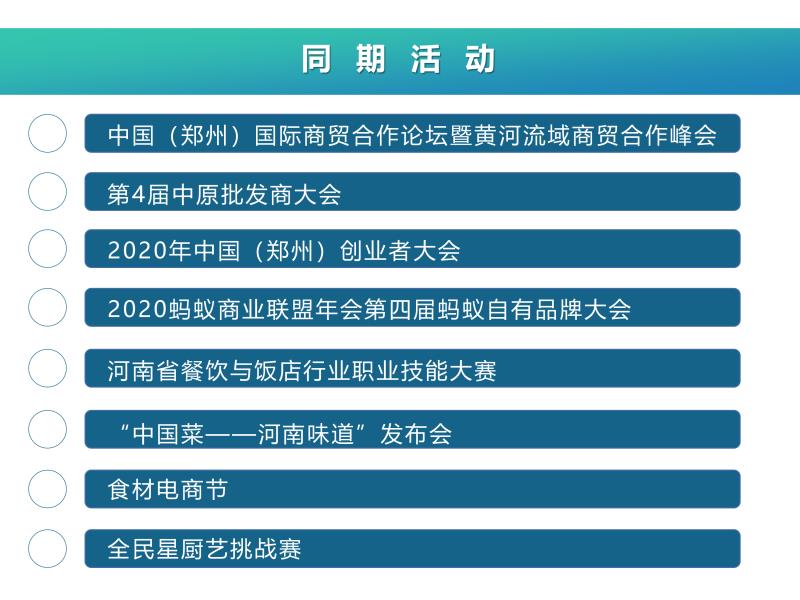 同 期 活 动

中国（郑州）国际商贸合作论坛暨黄河流域商贸合作峰会

第4届中原批发商大会

2020年中国（郑州）创业者大会

2020蚂蚁商业联盟年会第四届蚂蚁自有品牌大会

河南省餐饮与饭店行业职业技能大赛

“中国菜——河南味道”发布会

食材电商节

全民星厨艺挑战赛